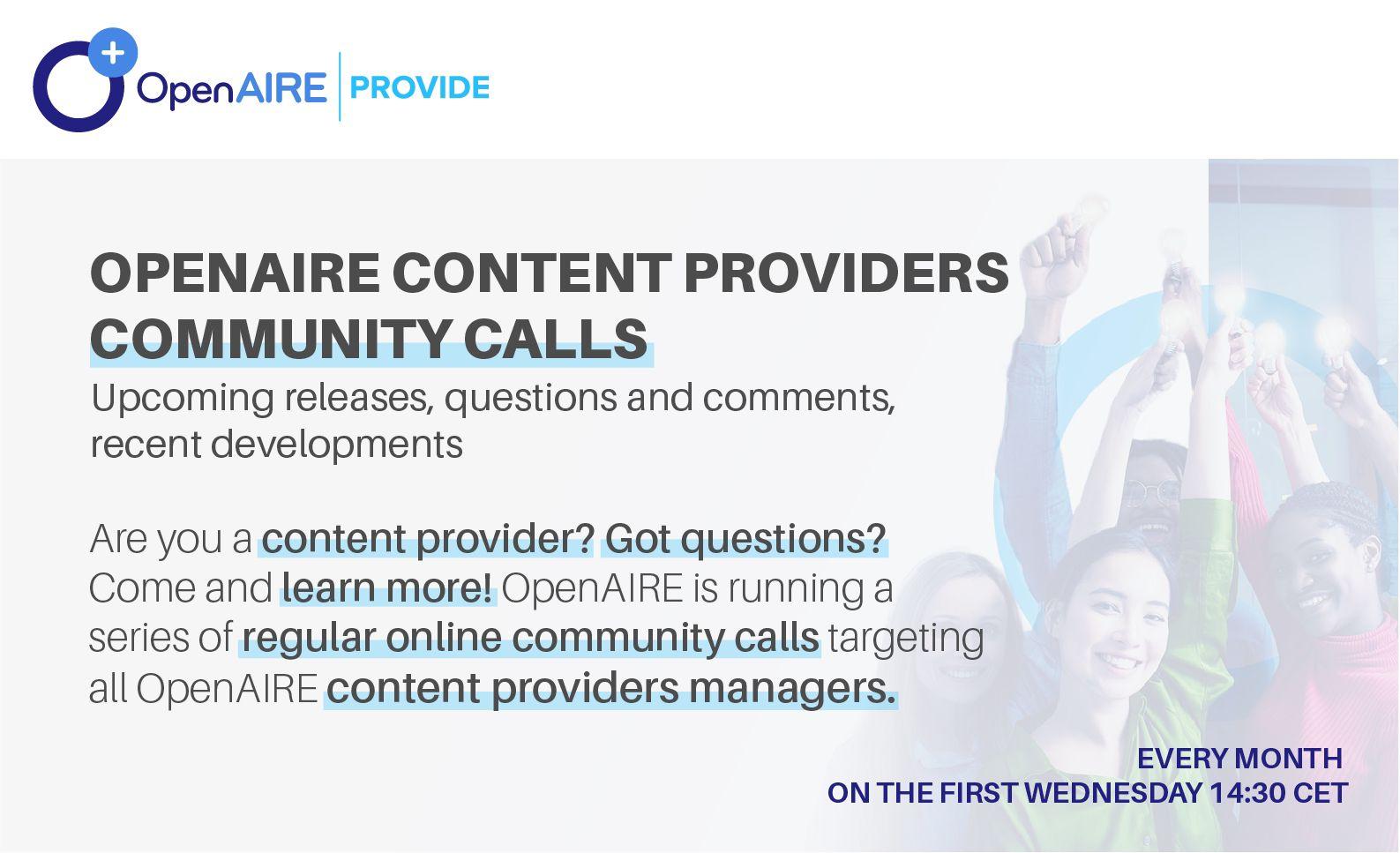 OpenAIRE | PROVIDE

OPENAIRE CONTENT PROVIDERS COMMUNITY CALLS

Upcoming releases, questions and comments, recent developments

Are you a content provider? Got questions? Come and learn more! OpenAIRE is running a series of regular online community calls targeting all OpenAIRE content providers managers.

EVERY MONTH
ON THE FIRST WEDNESDAY 14:30 CET